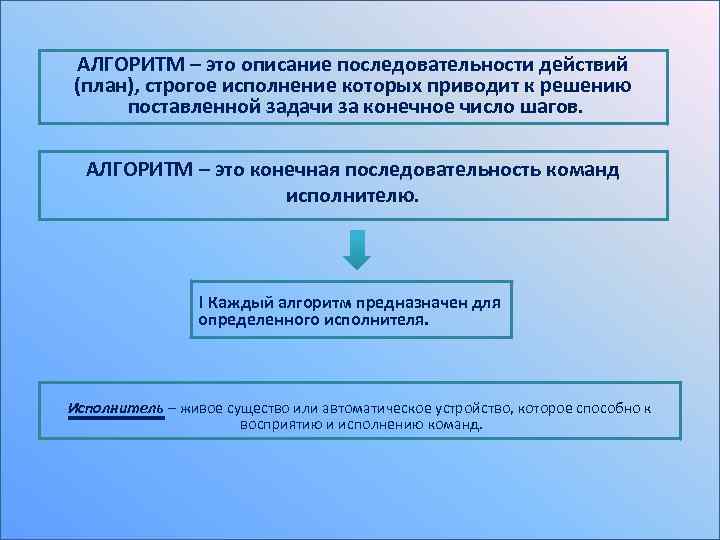 АЛГОРИТМ – это описание последовательности действий (план), строгое исполнение которых приводит к решению поставленной задачи за конечное число шагов.

АЛГОРИТМ – это конечная последовательность команд исполнителю.

I Каждый алгоритм предназначен для определенного исполнителя.

Исполнитель – живое существо или автоматическое устройство, которое способно к восприятию и исполнению команд.